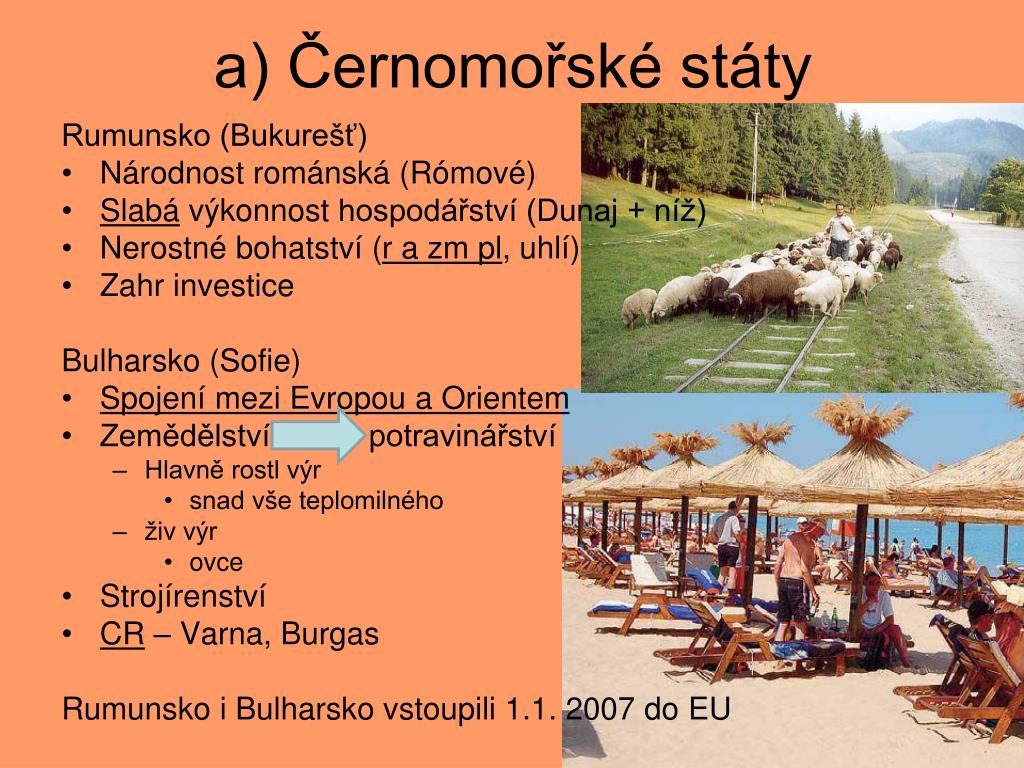 a) Černomořské státy

Rumunsko (Bukurešť)
• Národnost románská (Rómové)
• Slabá výkonnost hospodářství (Dunaj + níž)
• Nerostné bohatství (r a zm pl, uhlí)
• Zahr investice

Bulharsko (Sofie)
• Spojení mezi Evropou a Orientem
• Zemědělství potravinářství
– Hlavně rostl výr
• snad vše teplomilného
– živ výr
• ovce
• Strojírenství
• CR – Varna, Burgas

Rumunsko i Bulharsko vstoupili 1.1. 2007 do EU